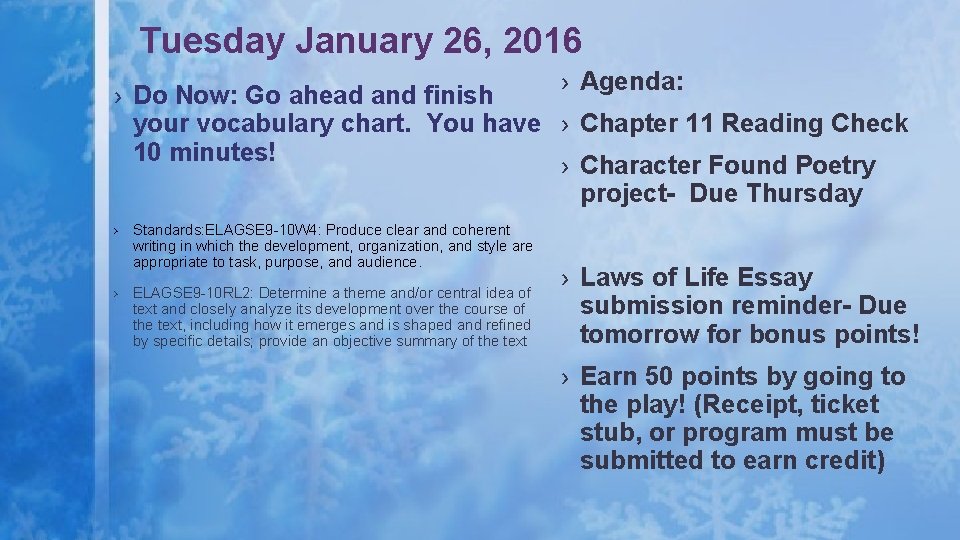 Tuesday January 26, 2016

› Do Now: Go ahead and finish your vocabulary chart. You have 10 minutes!

› Standards:ELAGSE9-10W4: Produce clear and coherent writing in which the development, organization, and style are appropriate to task, purpose, and audience.

› ELAGSE9-10RL2: Determine a theme and/or central idea of text and closely analyze its development over the course of the text, including how it emerges and is shaped and refined by specific details; provide an objective summary of the text

› Agenda:

› Chapter 11 Reading Check

› Character Found Poetry project- Due Thursday

› Laws of Life Essay submission reminder- Due tomorrow for bonus points!

› Earn 50 points by going to the play! (Receipt, ticket stub, or program must be submitted to earn credit)